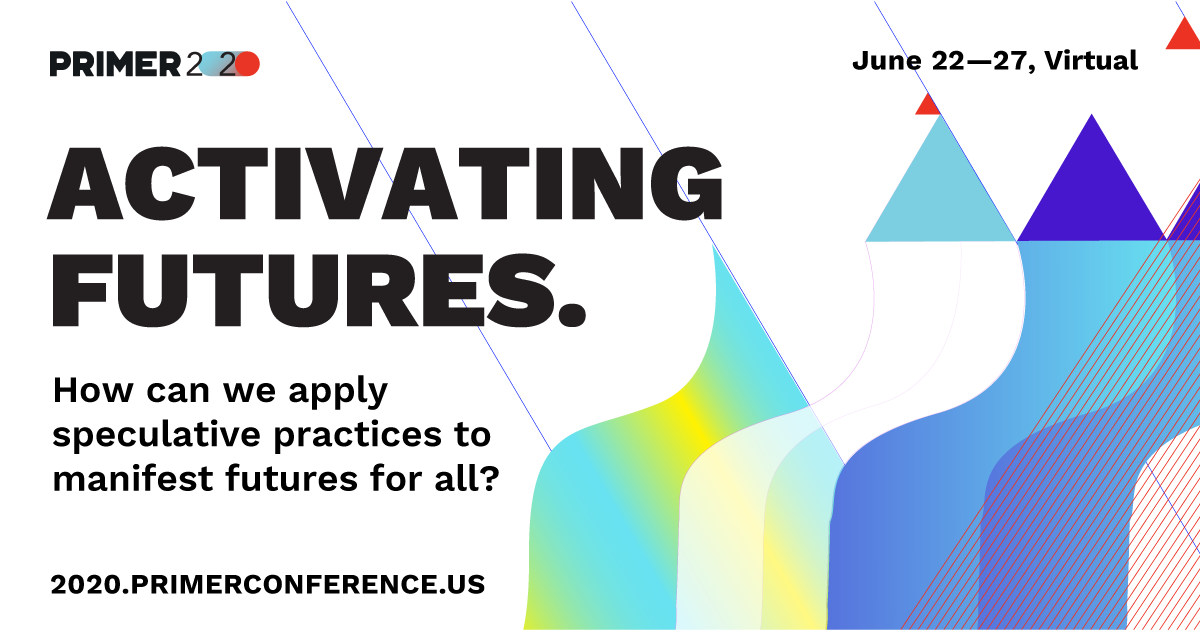 PRIMER 2020

June 22—27, Virtual

ACTIVATING FUTURES.

How can we apply speculative practices to manifest futures for all?

2020.PRIMERCONFERENCE.US